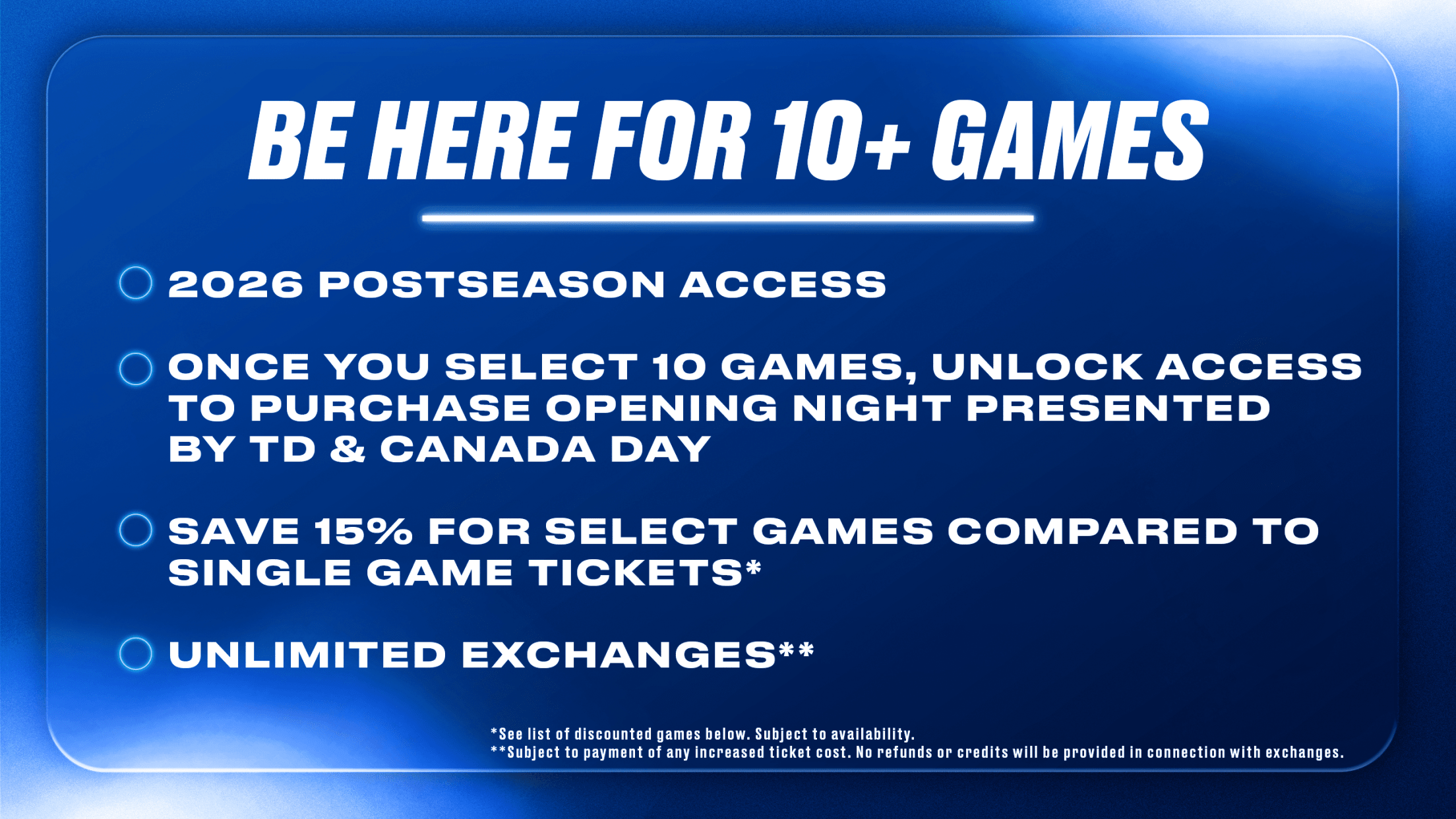 BE HERE FOR 10+ GAMES

2026 POSTSEASON ACCESS

ONCE YOU SELECT 10 GAMES, UNLOCK ACCESS TO PURCHASE OPENING NIGHT PRESENTED BY TD & CANADA DAY

SAVE 15% FOR SELECT GAMES COMPARED TO SINGLE GAME TICKETS*

UNLIMITED EXCHANGES**

*See list of discounted games below. Subject to availability.
**Subject to payment of any increased ticket cost. No refunds or credits will be provided in connection with exchanges.